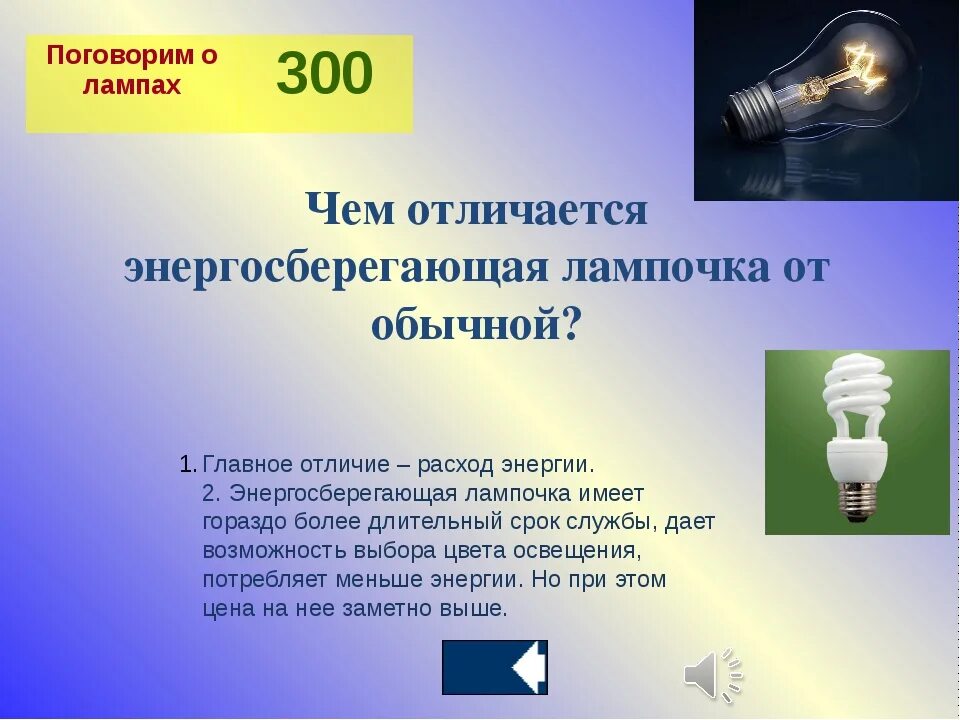 Поговорим о лампах

300

Чем отличается энергосберегающая лампочка от обычной?

1. Главное отличие – расход энергии.
2. Энергосберегающая лампочка имеет гораздо более длительный срок службы, дает возможность выбора цвета освещения, потребляет меньше энергии. Но при этом цена на нее заметно выше.